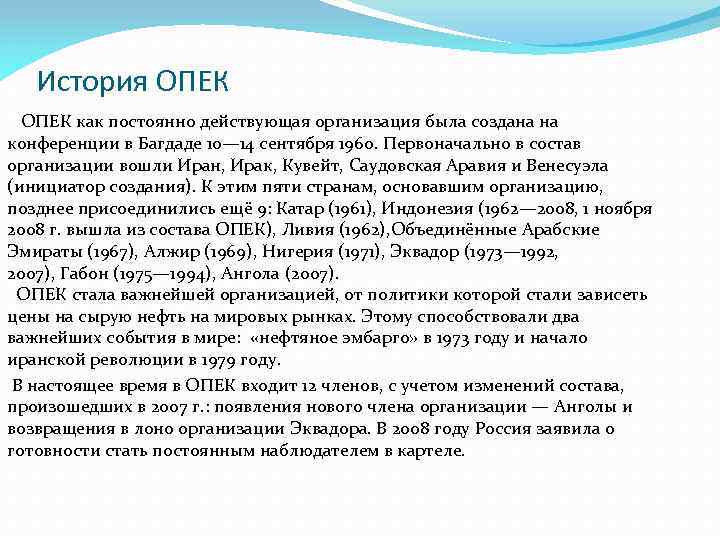 История ОПЕК

ОПЕК как постоянно действующая организация была создана на конференции в Багдаде 10—14 сентября 1960. Первоначально в состав организации вошли Иран, Ирак, Кувейт, Саудовская Аравия и Венесуэла (инициатор создания). К этим пяти странам, основавшим организацию, позднее присоединились ещё 9: Катар (1961), Индонезия (1962—2008, 1 ноября 2008 г. вышла из состава ОПЕК), Ливия (1962),Объединённые Арабские Эмираты (1967), Алжир (1969), Нигерия (1971), Эквадор (1973—1992, 2007), Габон (1975—1994), Ангола (2007).

ОПЕК стала важнейшей организацией, от политики которой стали зависеть цены на сырую нефть на мировых рынках. Этому способствовали два важнейших события в мире: «нефтяное эмбарго» в 1973 году и начало иранской революции в 1979 году.

В настоящее время в ОПЕК входит 12 членов, с учетом изменений состава, произошедших в 2007 г.: появления нового члена организации — Анголы и возвращения в лоно организации Эквадора. В 2008 году Россия заявила о готовности стать постоянным наблюдателем в картеле.